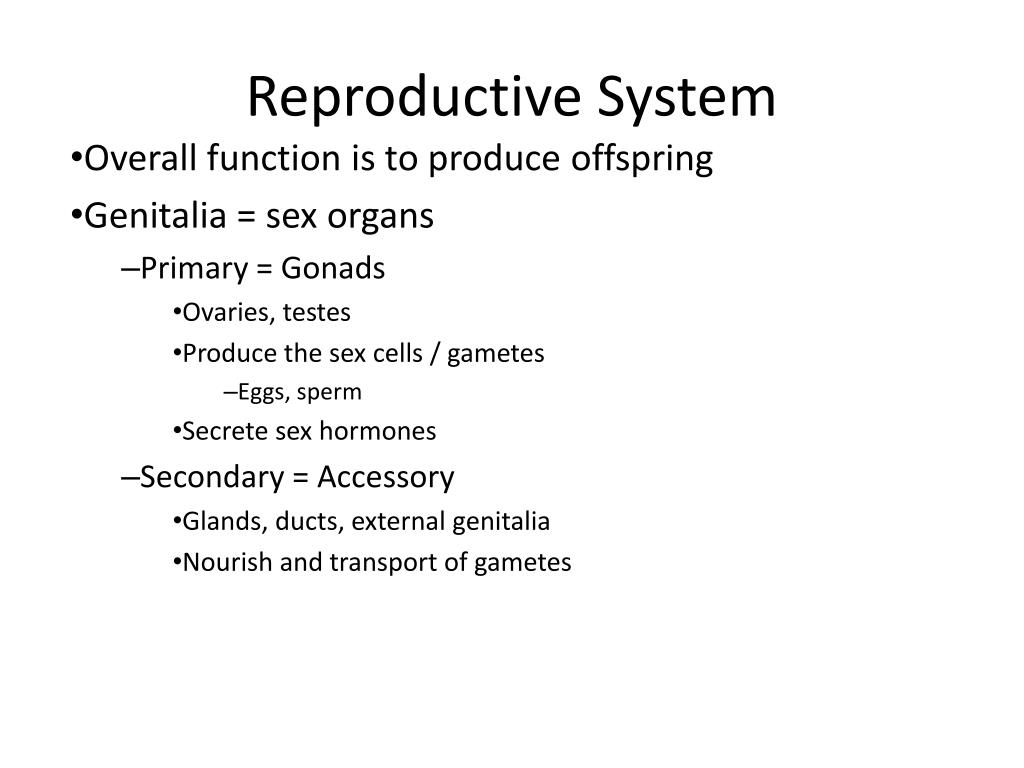 Reproductive System

•Overall function is to produce offspring
•Genitalia = sex organs
–Primary = Gonads
•Ovaries, testes
•Produce the sex cells / gametes
–Eggs, sperm
•Secrete sex hormones
–Secondary = Accessory
•Glands, ducts, external genitalia
•Nourish and transport of gametes